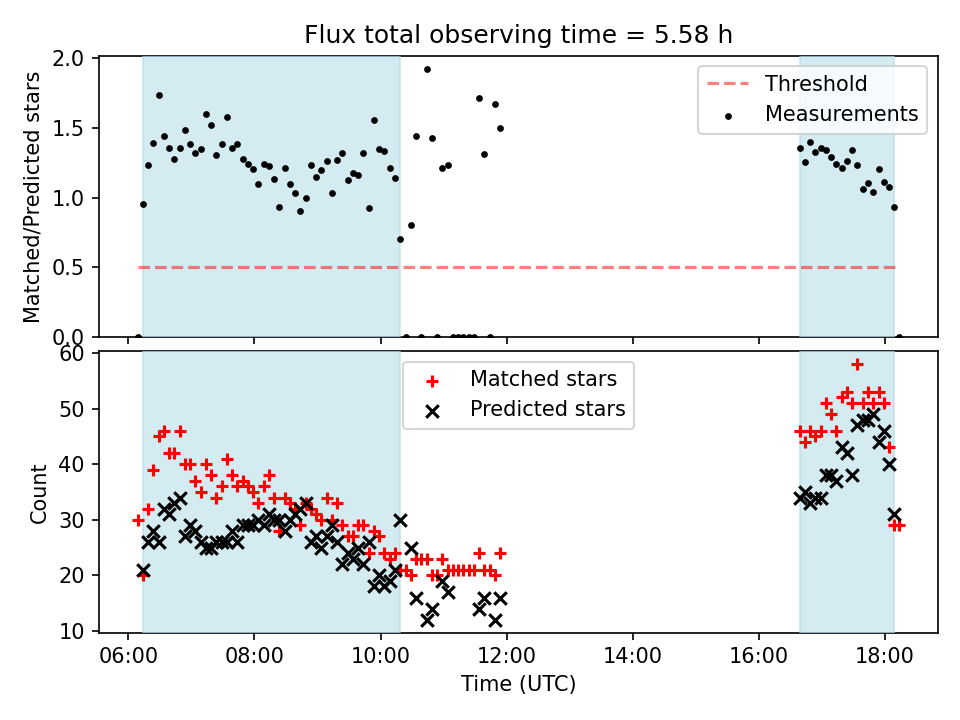 Flux total observing time = 5.58 h

Matched/Predicted stars

2.0
1.5
1.0
0.5
0.0

Threshold
Measurements

Count

60
50
40
30
20
10

Matched stars
Predicted stars

06:00 08:00 10:00 12:00 14:00 16:00 18:00

Time (UTC)